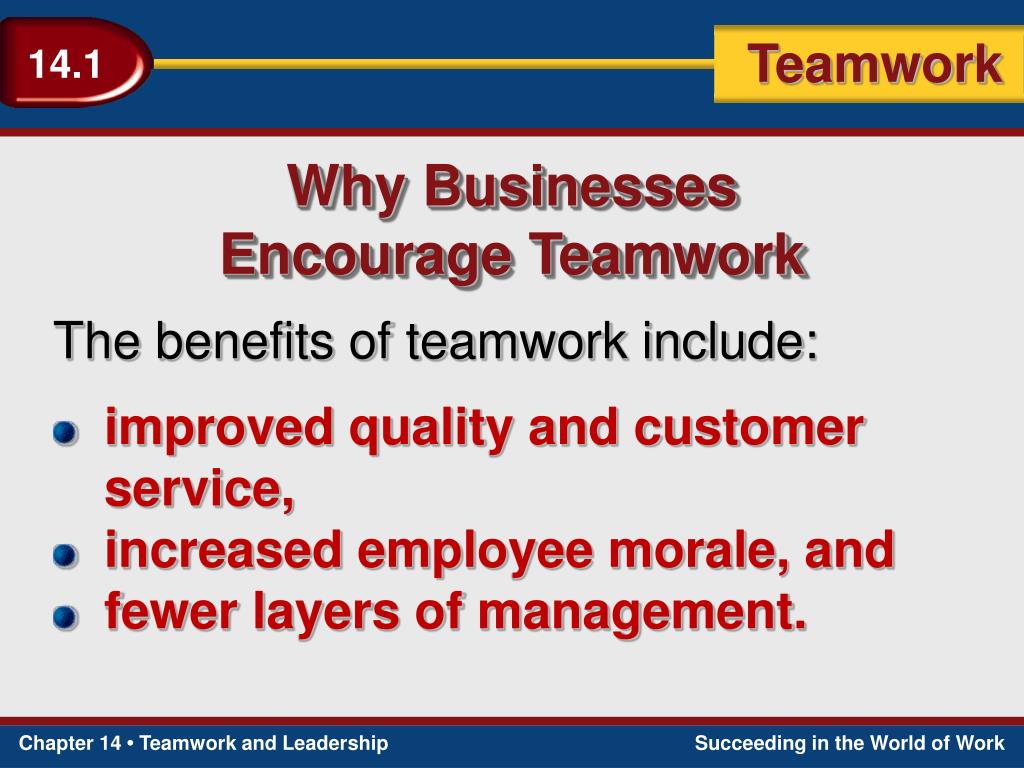 14.1

Teamwork

Why Businesses Encourage Teamwork

The benefits of teamwork include:

- improved quality and customer service,
- increased employee morale, and
- fewer layers of management.

Chapter 14 • Teamwork and Leadership

Succeeding in the World of Work